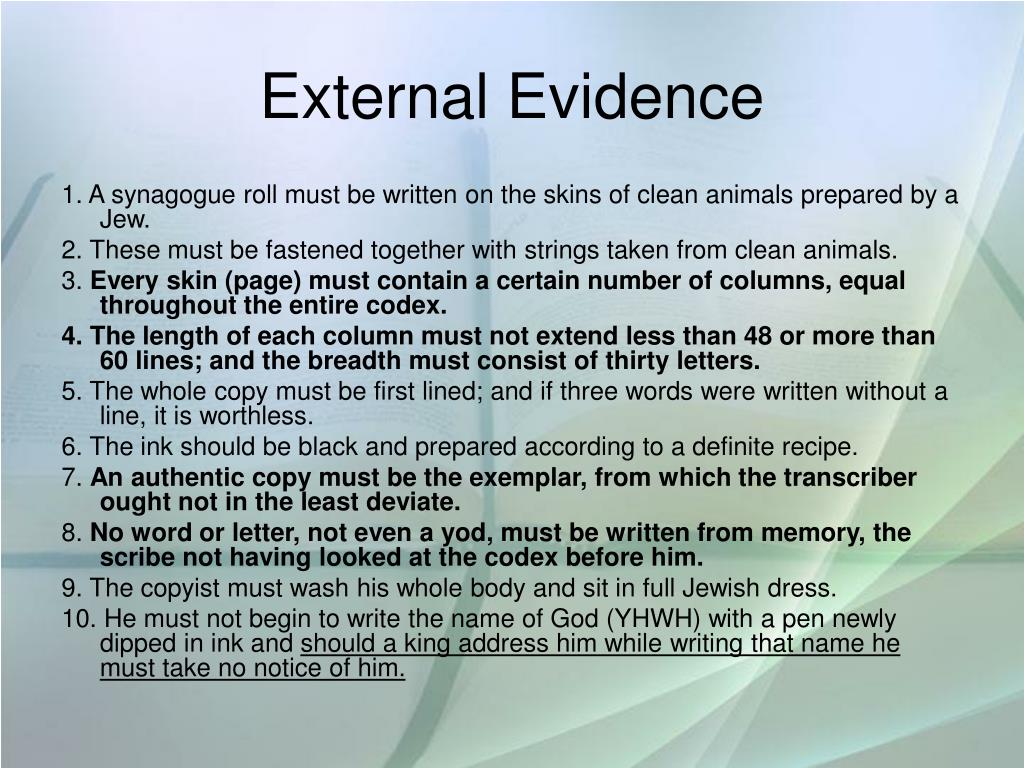 External Evidence

1. A synagogue roll must be written on the skins of clean animals prepared by a Jew.
2. These must be fastened together with strings taken from clean animals.
3. Every skin (page) must contain a certain number of columns, equal throughout the entire codex.
4. The length of each column must not extend less than 48 or more than 60 lines; and the breadth must consist of thirty letters.
5. The whole copy must be first lined; and if three words were written without a line, it is worthless.
6. The ink should be black and prepared according to a definite recipe.
7. An authentic copy must be the exemplar, from which the transcriber ought not in the least deviate.
8. No word or letter, not even a yod, must be written from memory, the scribe not having looked at the codex before him.
9. The copyist must wash his whole body and sit in full Jewish dress.
10. He must not begin to write the name of God (YHWH) with a pen newly dipped in ink and should a king address him while writing that name he must take no notice of him.